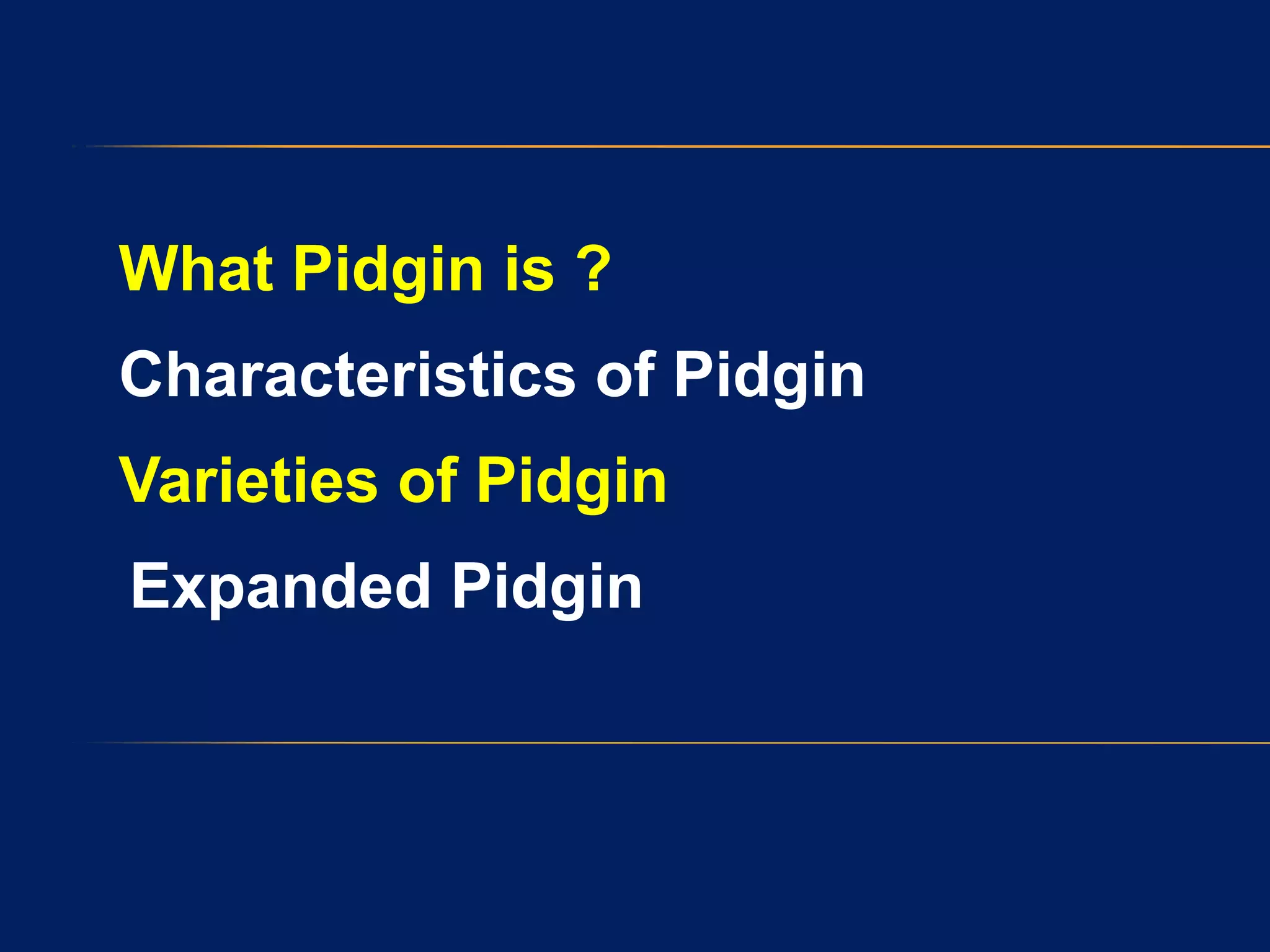 What Pidgin is ?

Characteristics of Pidgin

Varieties of Pidgin

Expanded Pidgin